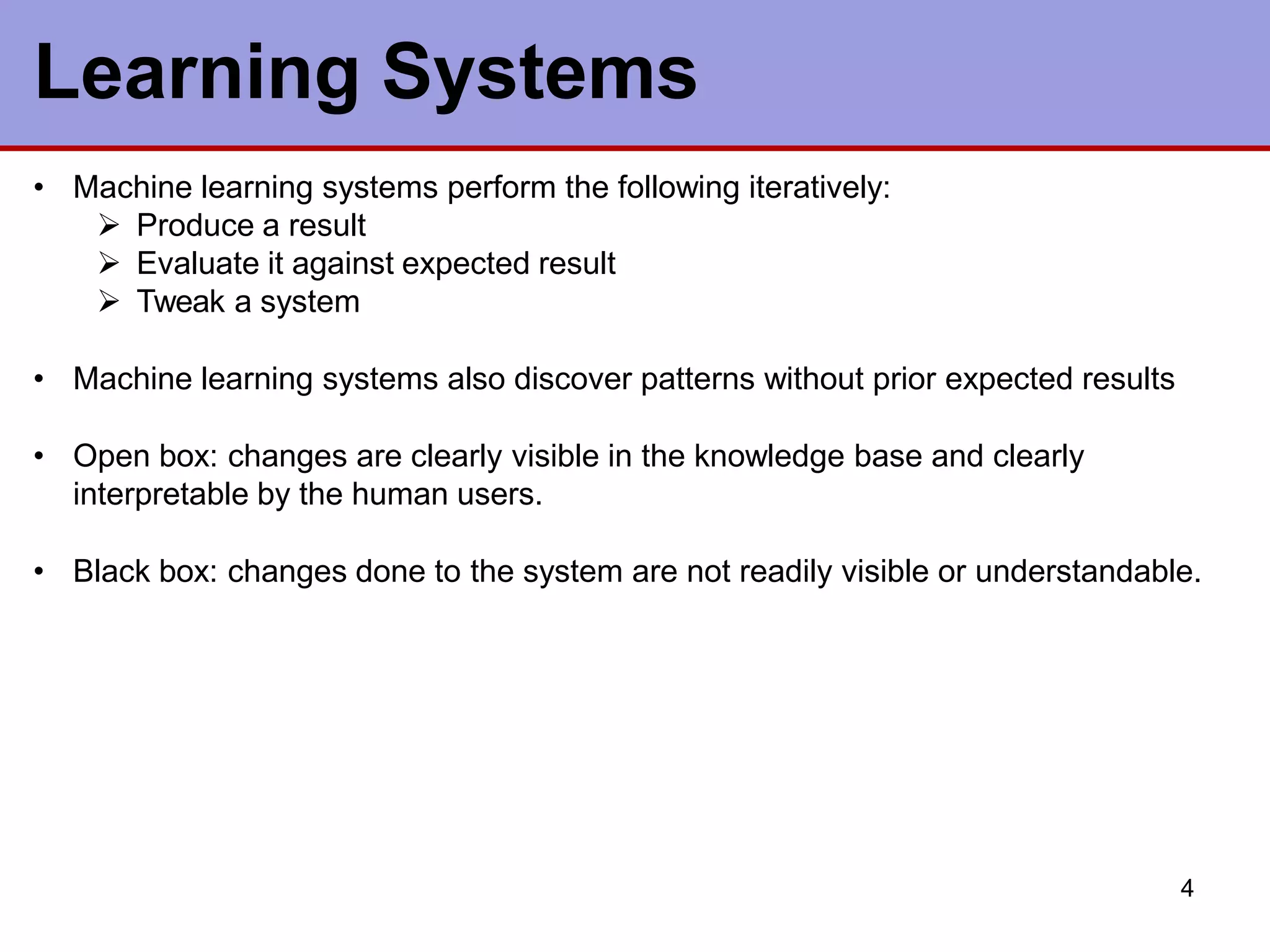 Learning Systems

• Machine learning systems perform the following iteratively:
  ➢ Produce a result
  ➢ Evaluate it against expected result
  ➢ Tweak a system

• Machine learning systems also discover patterns without prior expected results

• Open box: changes are clearly visible in the knowledge base and clearly interpretable by the human users.

• Black box: changes done to the system are not readily visible or understandable.

4